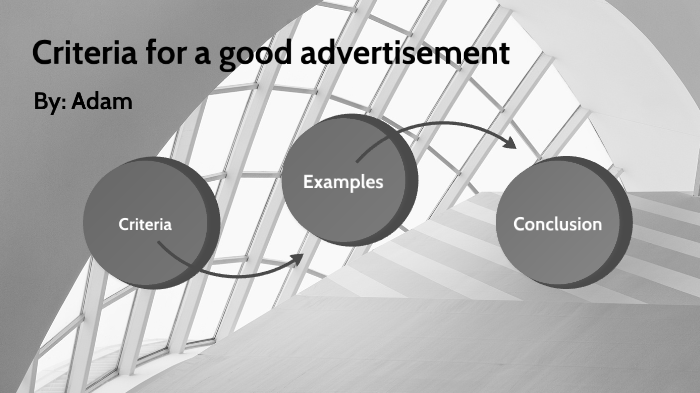 Criteria for a good advertisement

By: Adam

Criteria

Examples

Conclusion